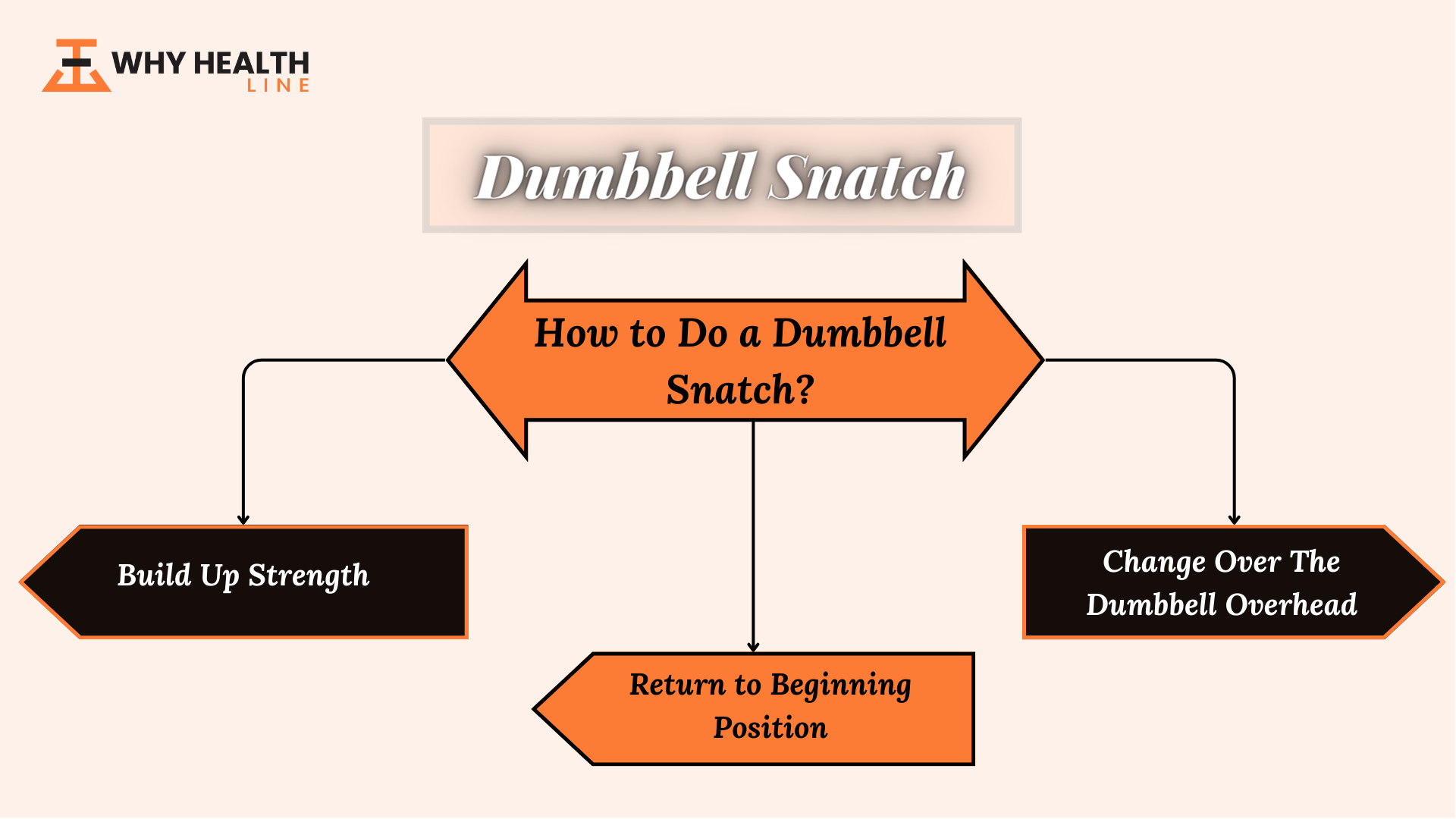 WHY HEALTH
LINE

Dumbbell Snatch

How to Do a Dumbbell Snatch?

Build Up Strength

Return to Beginning Position

Change Over The Dumbbell Overhead